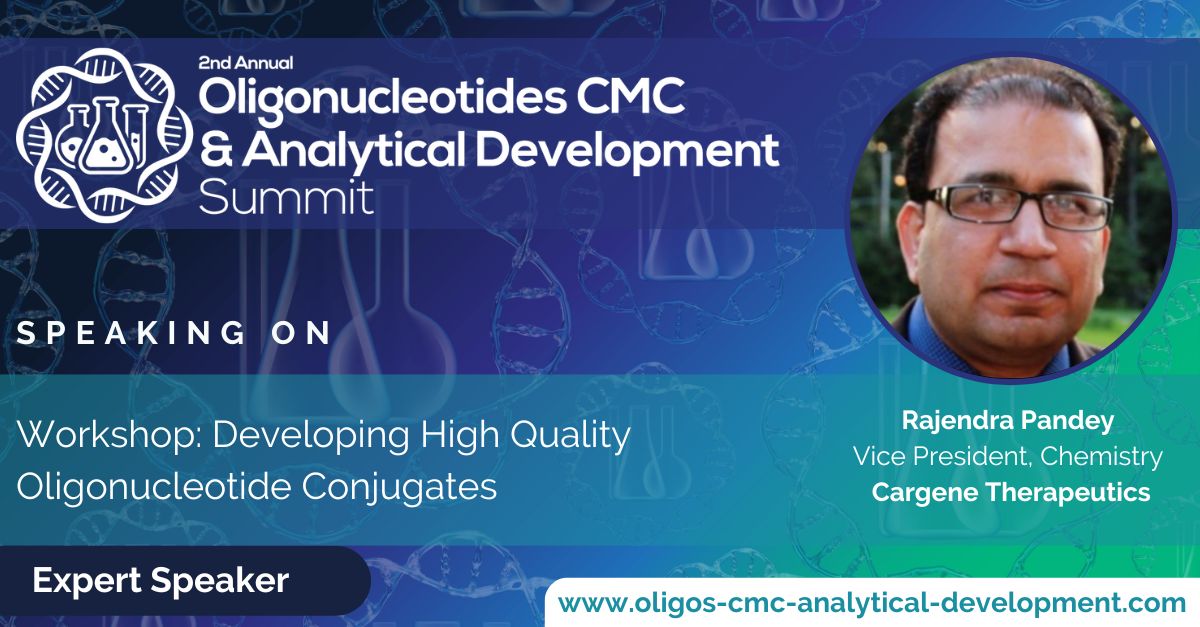 2nd Annual
Oligonucleotides CMC & Analytical Development Summit

SPEAKING ON

Workshop: Developing High Quality Oligonucleotide Conjugates

Rajendra Pandey
Vice President, Chemistry
Cargene Therapeutics

Expert Speaker

www.oligos-cmc-analytical-development.com